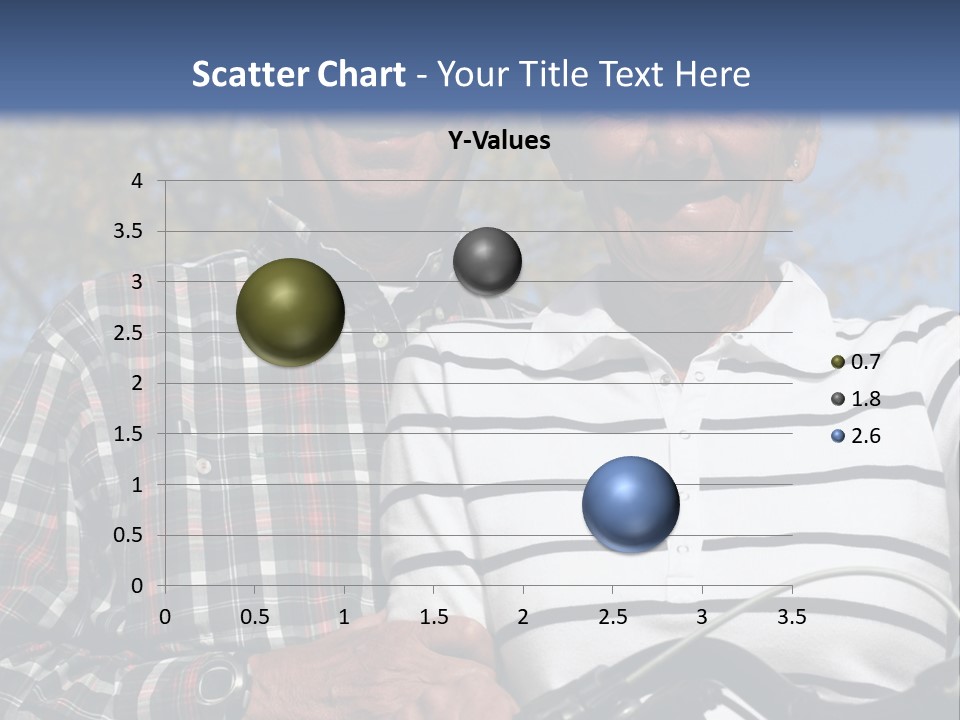 Scatter Chart - Your Title Text Here

Y-Values

4
3.5
3
2.5
2
1.5
1
0.5
0

0 0.5 1 1.5 2 2.5 3 3.5

0.7
1.8
2.6